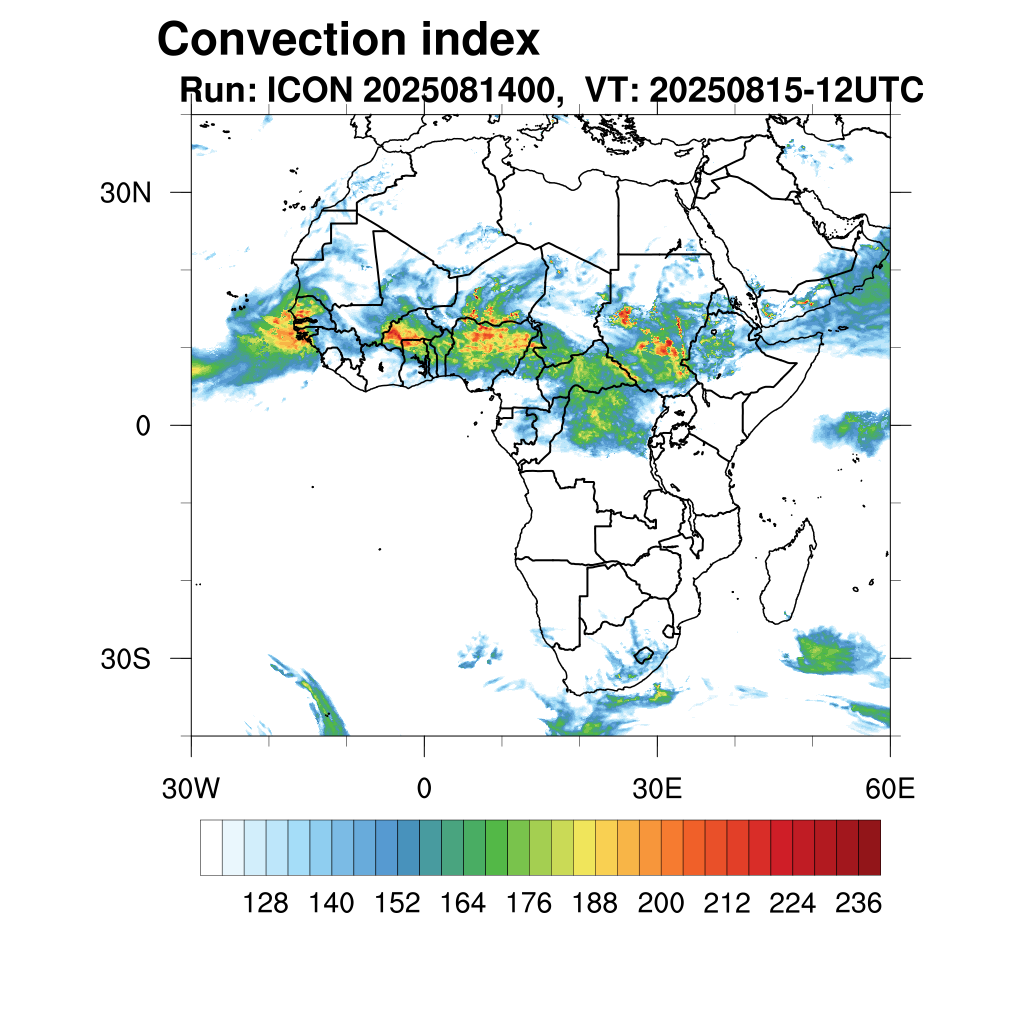 Convection index
Run: ICON 2025081400, VT: 20250815-12UTC

30N
0
30S

30W
0
30E
60E

128 140 152 164 176 188 200 212 224 236